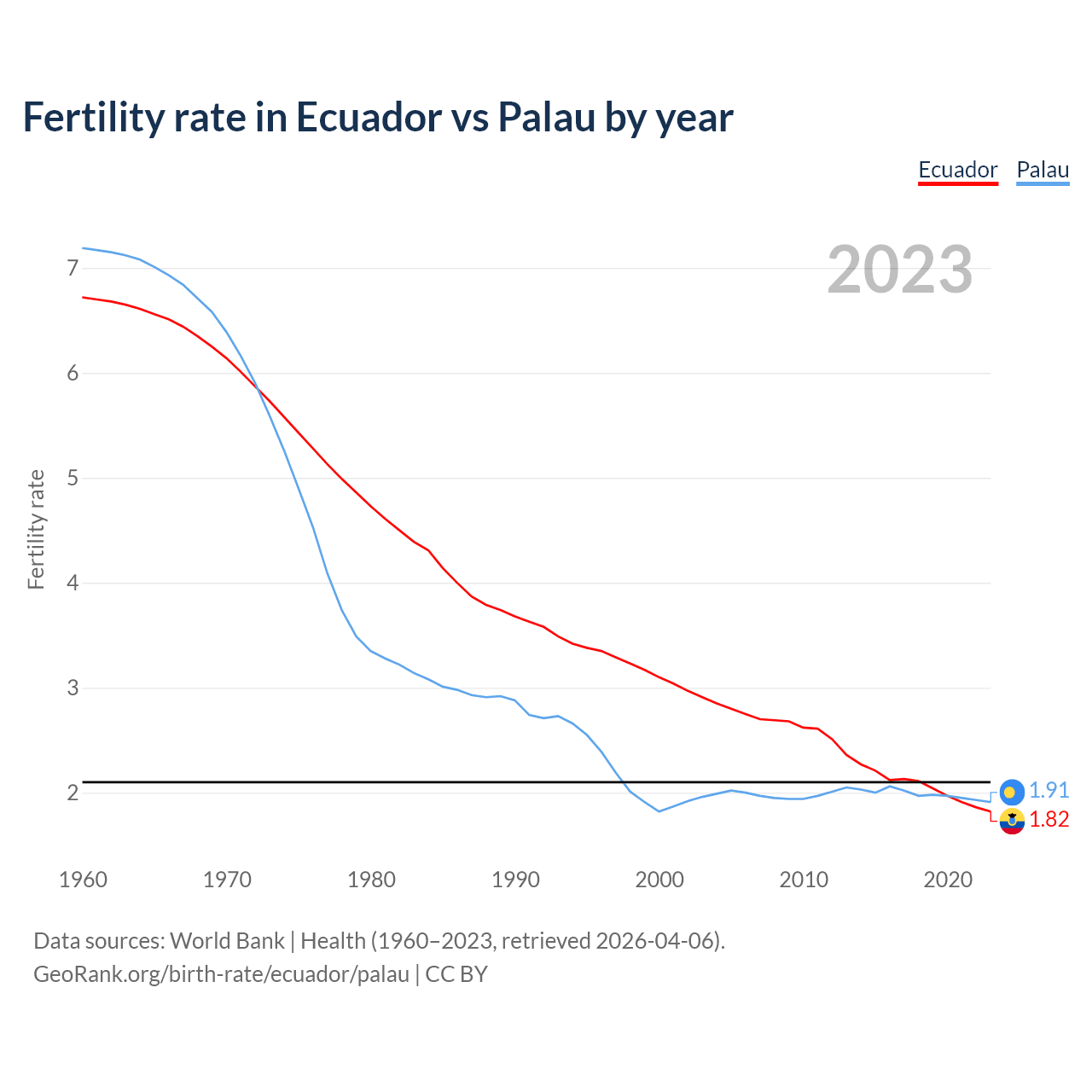 Fertility rate in Ecuador vs Palau by year

Ecuador Palau

2023

Fertility rate

7
6
5
4
3
2

1.91
1.82

1960 1970 1980 1990 2000 2010 2020

Data sources: World Bank | Health (1960–2023, retrieved 2026-04-06).
GeoRank.org/birth-rate/ecuador/palau | CC BY